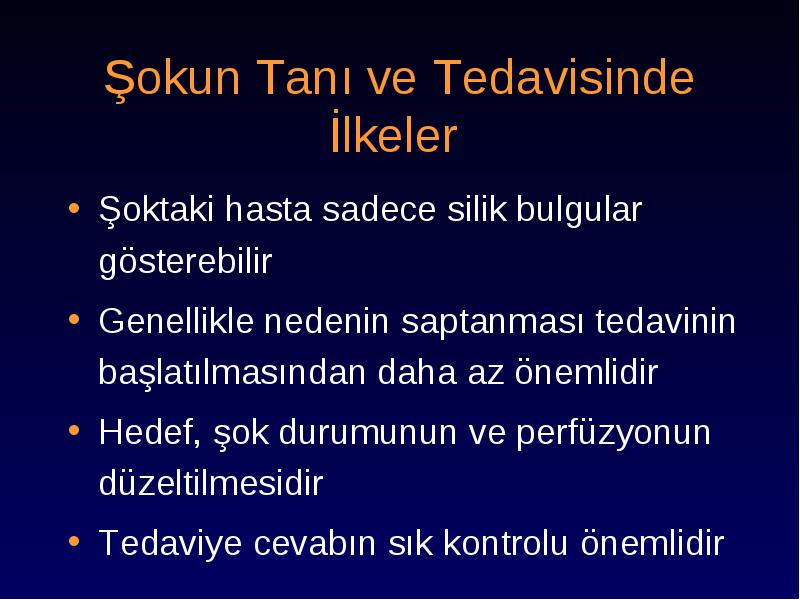 Şokun Tanı ve Tedavisinde İlkeler

• Şoktaki hasta sadece silik bulgular gösterebilir
• Genellikle nedenin saptanması tedavinin başlatılmasından daha az önemlidir
• Hedef, şok durumunun ve perfüzyonun düzeltilmesidir
• Tedaviye cevabın sık kontrolu önemlidir